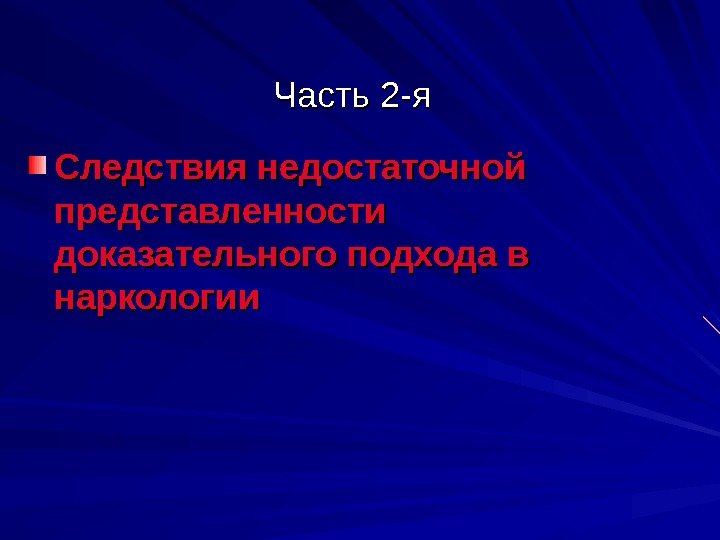 Часть 2-я

Следствия недостаточной представленности доказательного подхода в наркологии